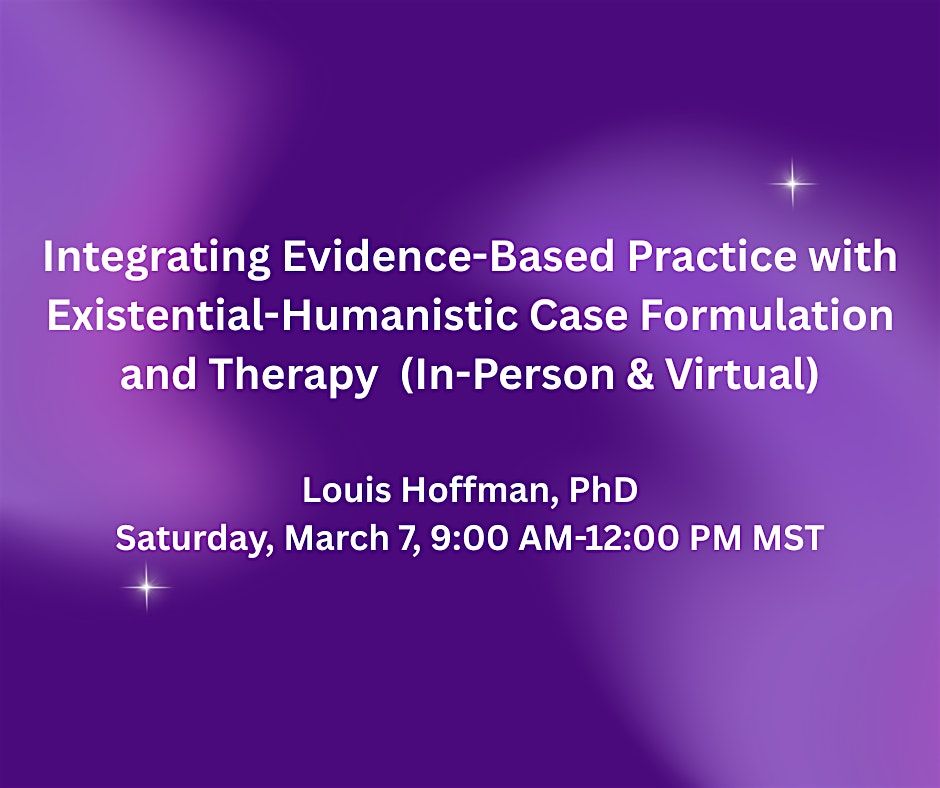 Integrating Evidence-Based Practice with Existential-Humanistic Case Formulation and Therapy (In-Person & Virtual)

Louis Hoffman, PhD
Saturday, March 7, 9:00 AM-12:00 PM MST